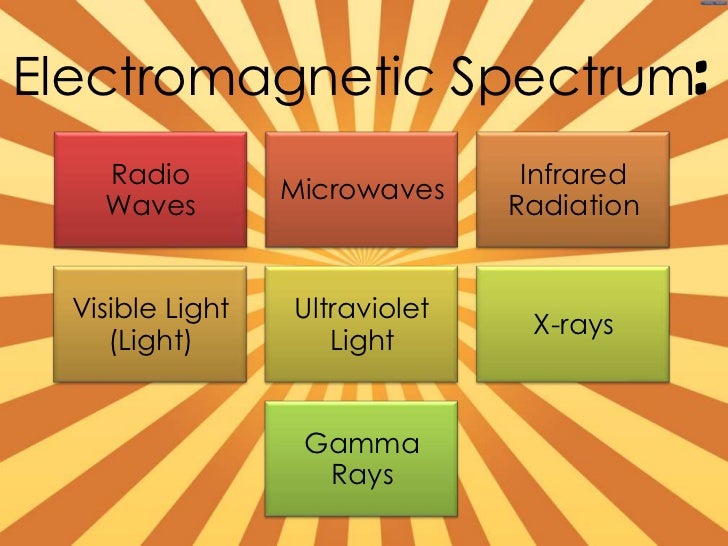 Electromagnetic Spectrum:

Radio Waves

Microwaves

Infrared Radiation

Visible Light (Light)

Ultraviolet Light

X-rays

Gamma Rays